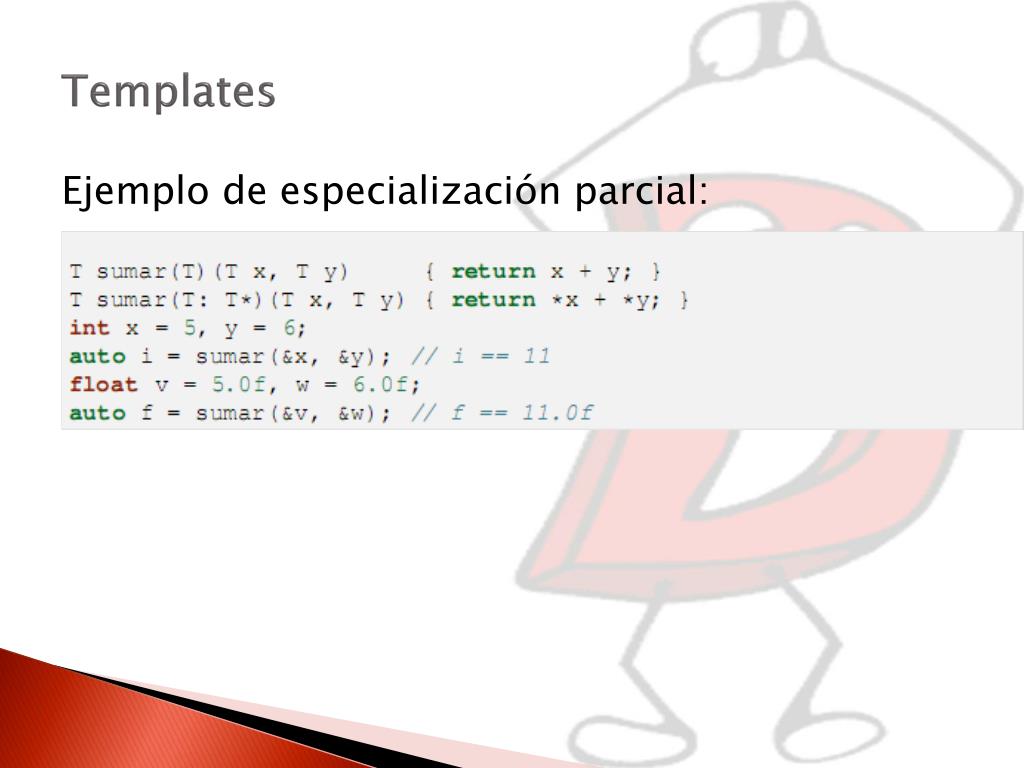 Templates

Ejemplo de especialización parcial:

T sumar(T)(T x, T y)      { return x + y; }
T sumar(T: T*)(T x, T y) { return *x + *y; }
int x = 5, y = 6;
auto i = sumar(&x, &y); // i == 11
float v = 5.0f, w = 6.0f;
auto f = sumar(&v, &w); // f == 11.0f